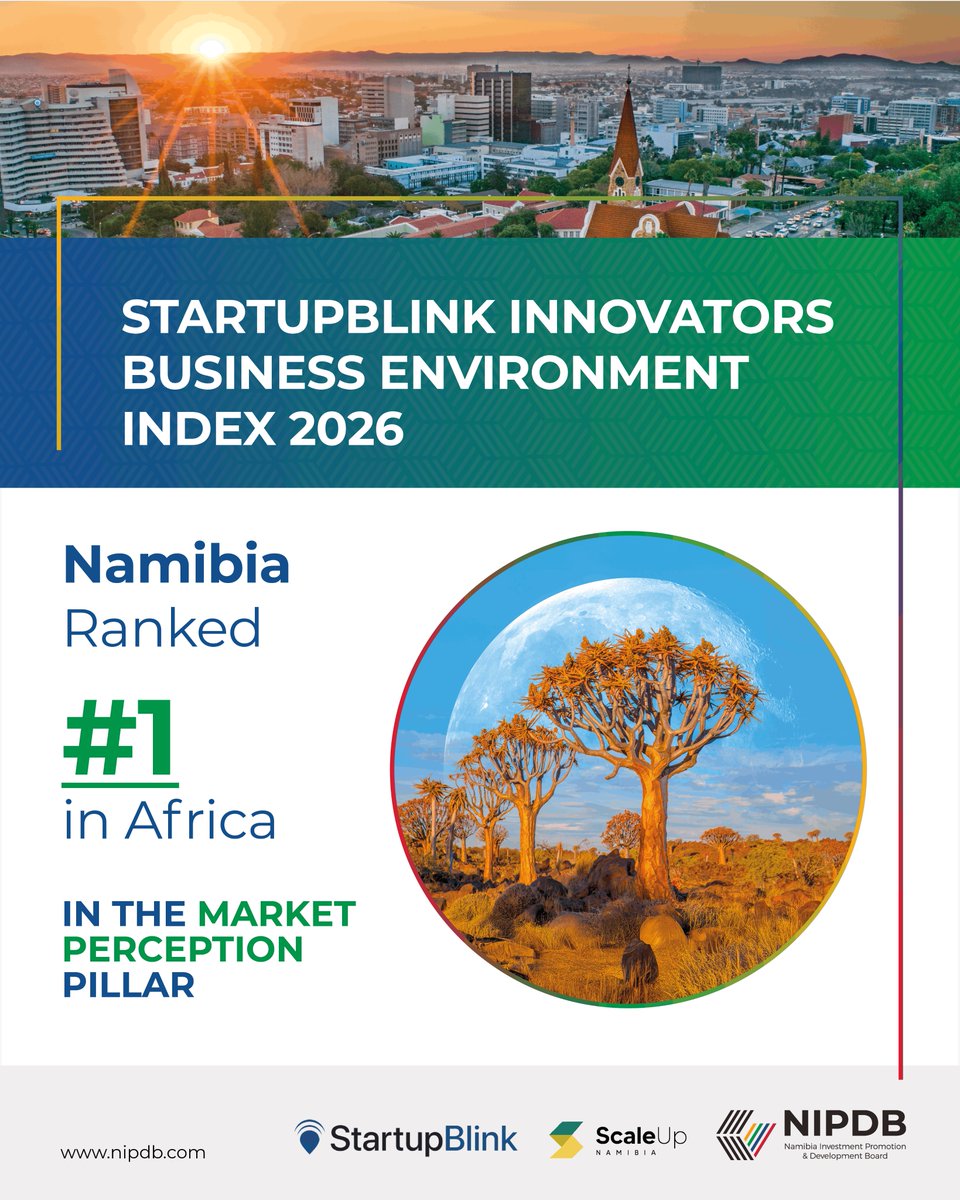 STARTUPBLINK INNOVATORS BUSINESS ENVIRONMENT INDEX 2026

Namibia
Ranked
#1
in Africa

IN THE MARKET PERCEPTION PILLAR

www.nipdb.com

StartupBlink

ScaleUp NAMIBIA

NIPDB
Namibia Investment Promotion & Development Board